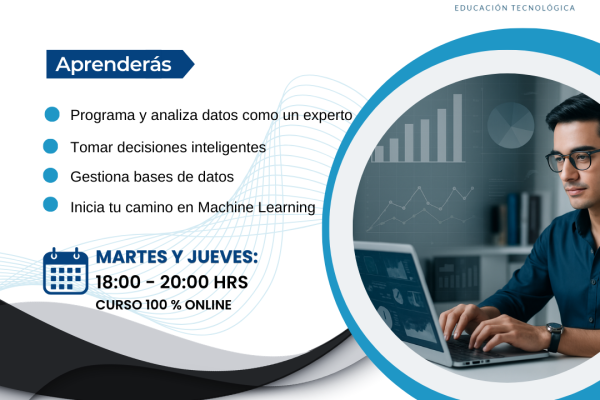 EDUCACIÓN TECNOLÓGICA

Aprenderás

Programa y analiza datos como un experto

Tomar decisiones inteligentes

Gestiona bases de datos

Inicia tu camino en Machine Learning

MARTES Y JUEVES:
18:00 - 20:00 HRS
CURSO 100 % ONLINE